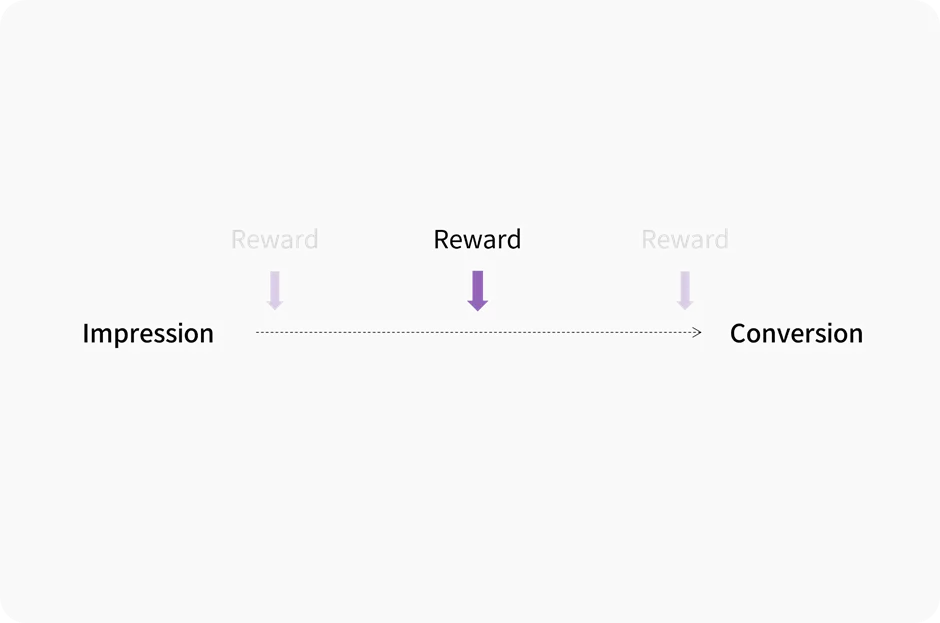 Reward Reward Reward

Impression Conversion